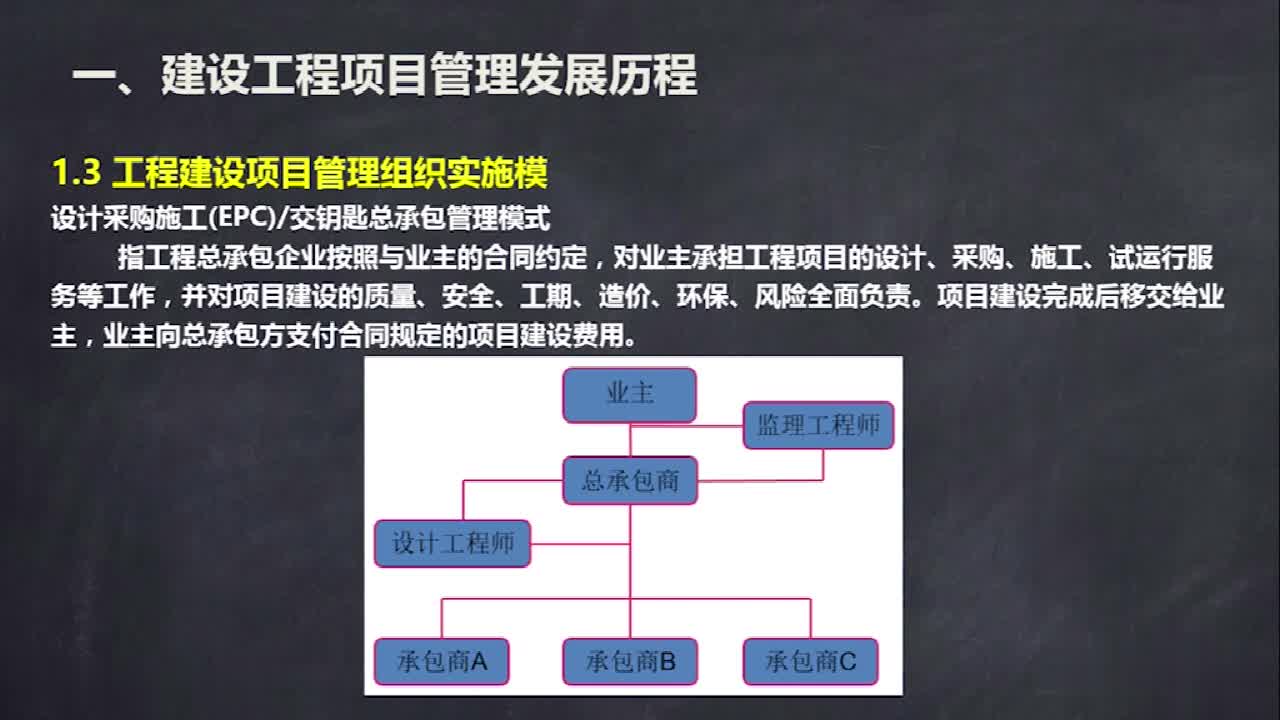 一、建设工程项目管理发展历程

1.3 工程建设项目管理组织实施模

设计采购施工(EPC)/交钥匙总承包管理模式

指工程总承包企业按照与业主的合同约定，对业主承担工程项目的设计、采购、施工、试运行服务等工作，并对项目建设的质量、安全、工期、造价、环保、风险全面负责。项目建设完成后移交给业主，业主向总承包方支付合同规定的项目建设费用。

业主

监理工程师

总承包商

设计工程师

承包商A

承包商B

承包商C